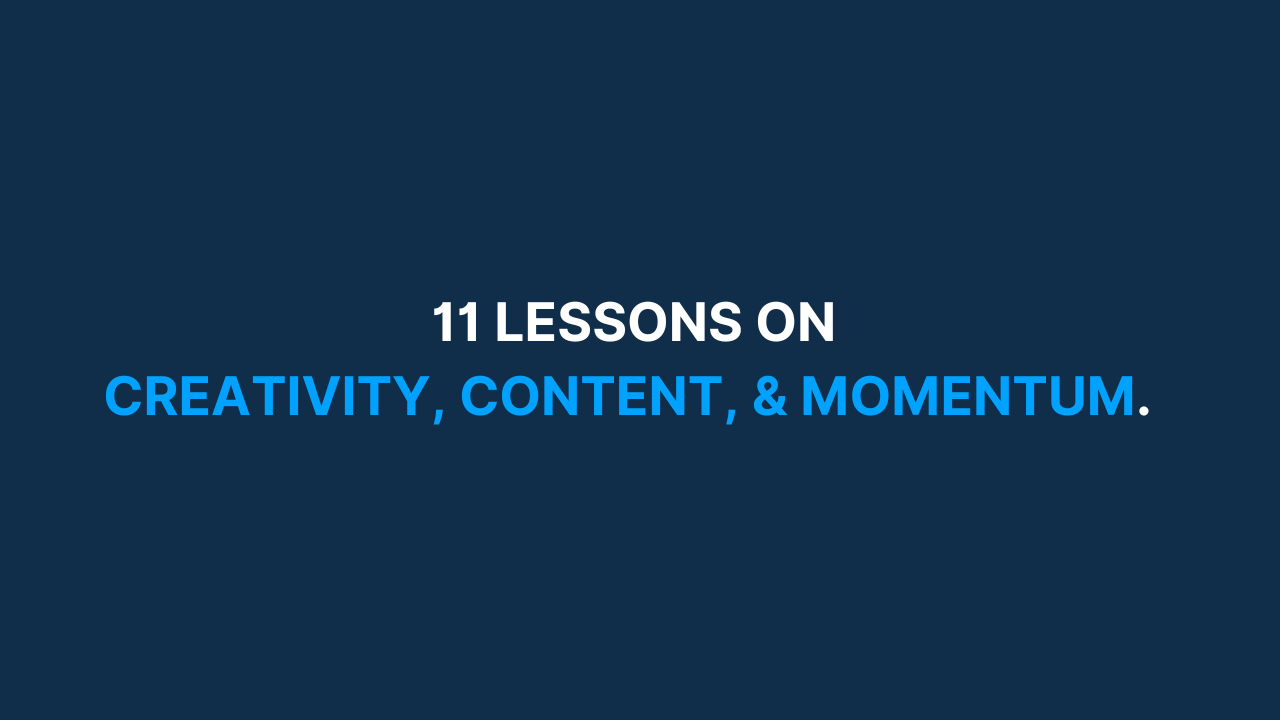 11 LESSONS ON
CREATIVITY, CONTENT, & MOMENTUM.